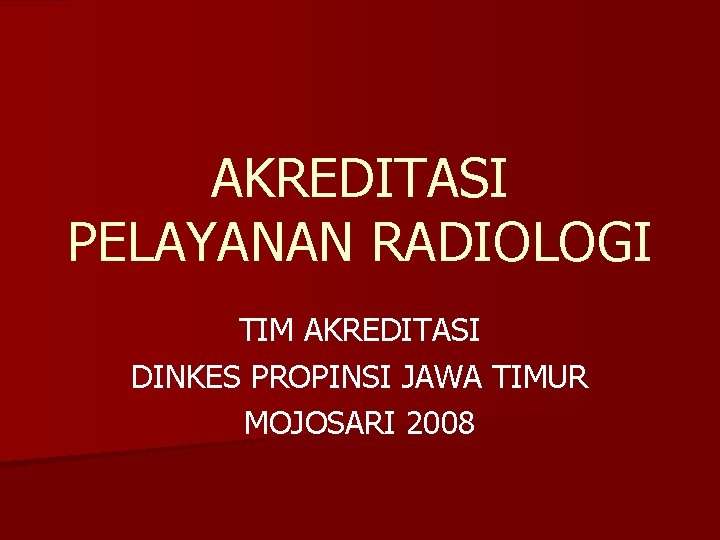 AKREDITASI
PELAYANAN RADIOLOGI

TIM AKREDITASI
DINKES PROPINSI JAWA TIMUR
MOJOSARI 2008